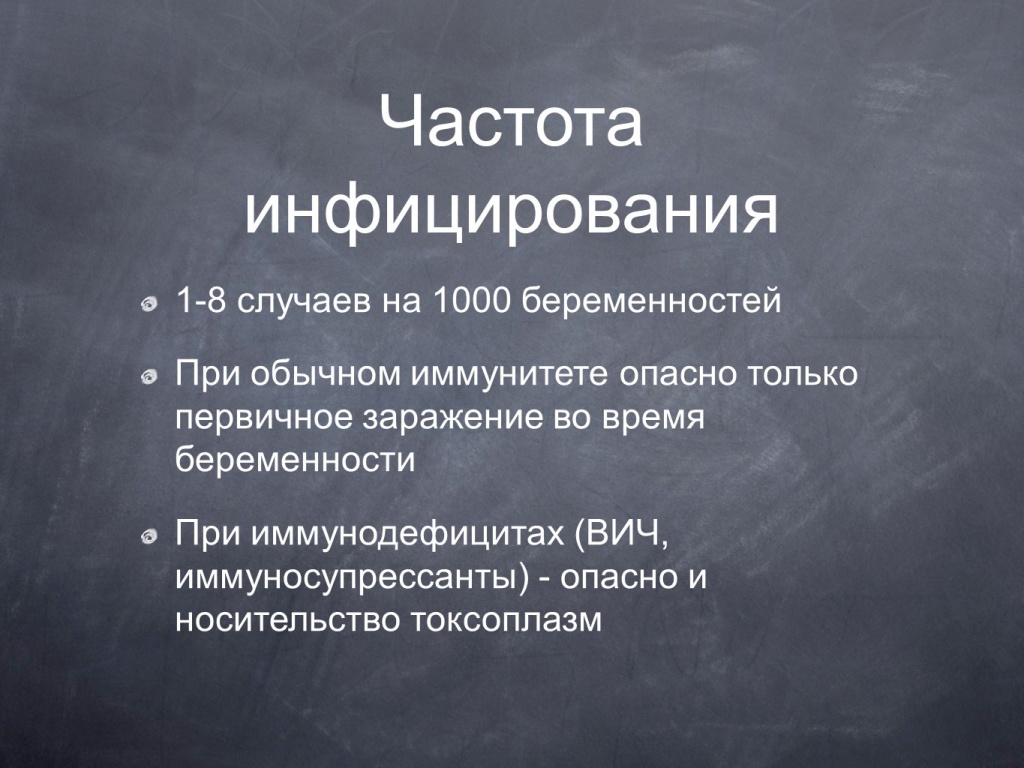 Частота инфицирования

1-8 случаев на 1000 беременностей

При обычном иммунитете опасно только первичное заражение во время беременности

При иммунодефицитах (ВИЧ, иммуносупрессанты) - опасно и носительство токсоплазм